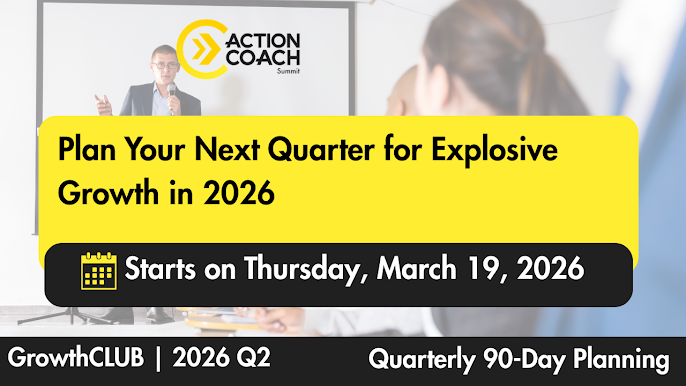 ACTION COACH
Summit

Plan Your Next Quarter for Explosive Growth in 2026

Starts on Thursday, March 19, 2026

GrowthCLUB | 2026 Q2

Quarterly 90-Day Planning